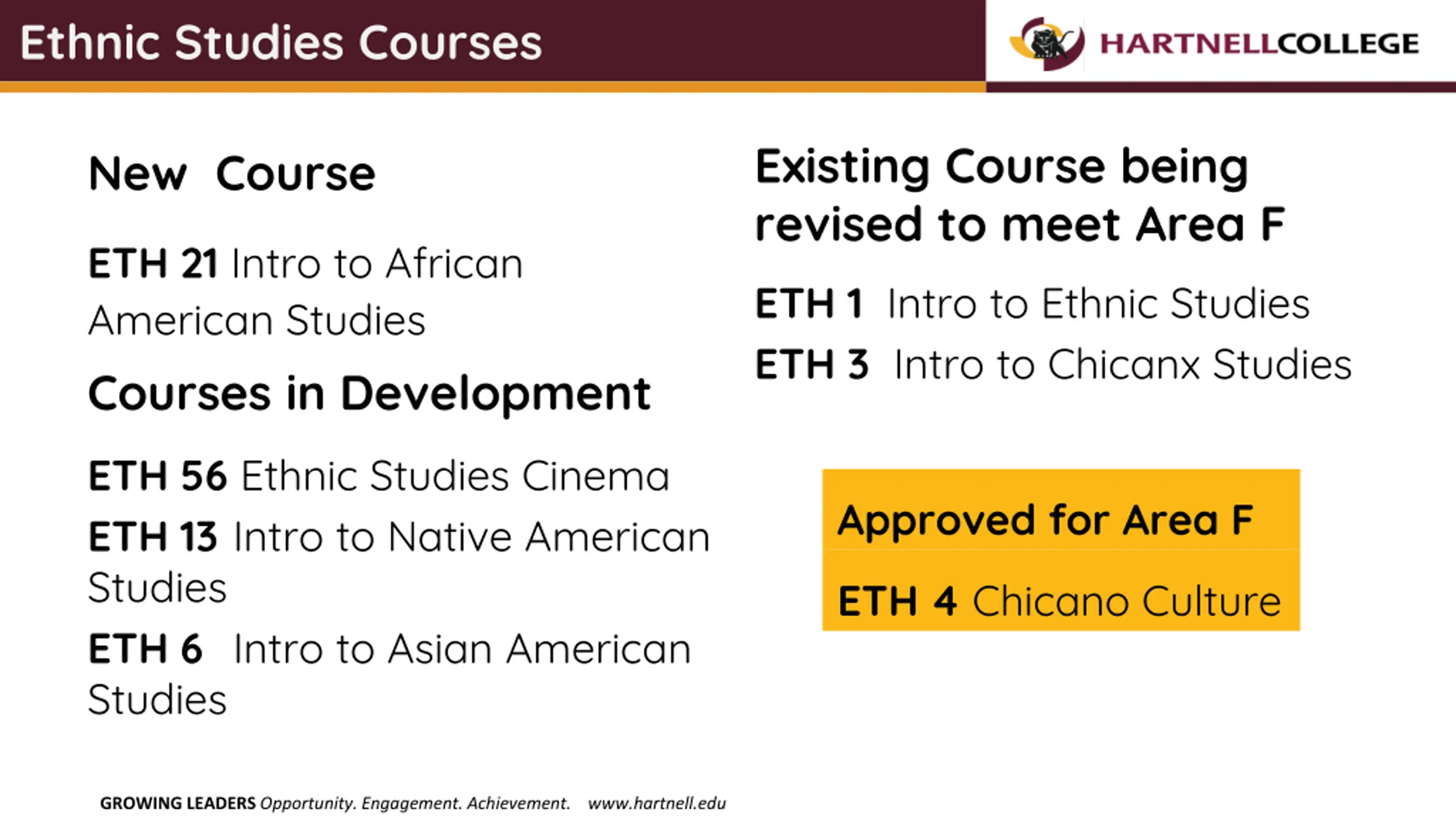 Ethnic Studies Courses

HARTNELLCOLLEGE

New Course

ETH 21 Intro to African American Studies

Courses in Development

ETH 56 Ethnic Studies Cinema

ETH 13 Intro to Native American Studies

ETH 6 Intro to Asian American Studies

Existing Course being revised to meet Area F

ETH 1 Intro to Ethnic Studies

ETH 3 Intro to Chicanx Studies

Approved for Area F

ETH 4 Chicano Culture

GROWING LEADERS Opportunity. Engagement. Achievement. www.hartnell.edu